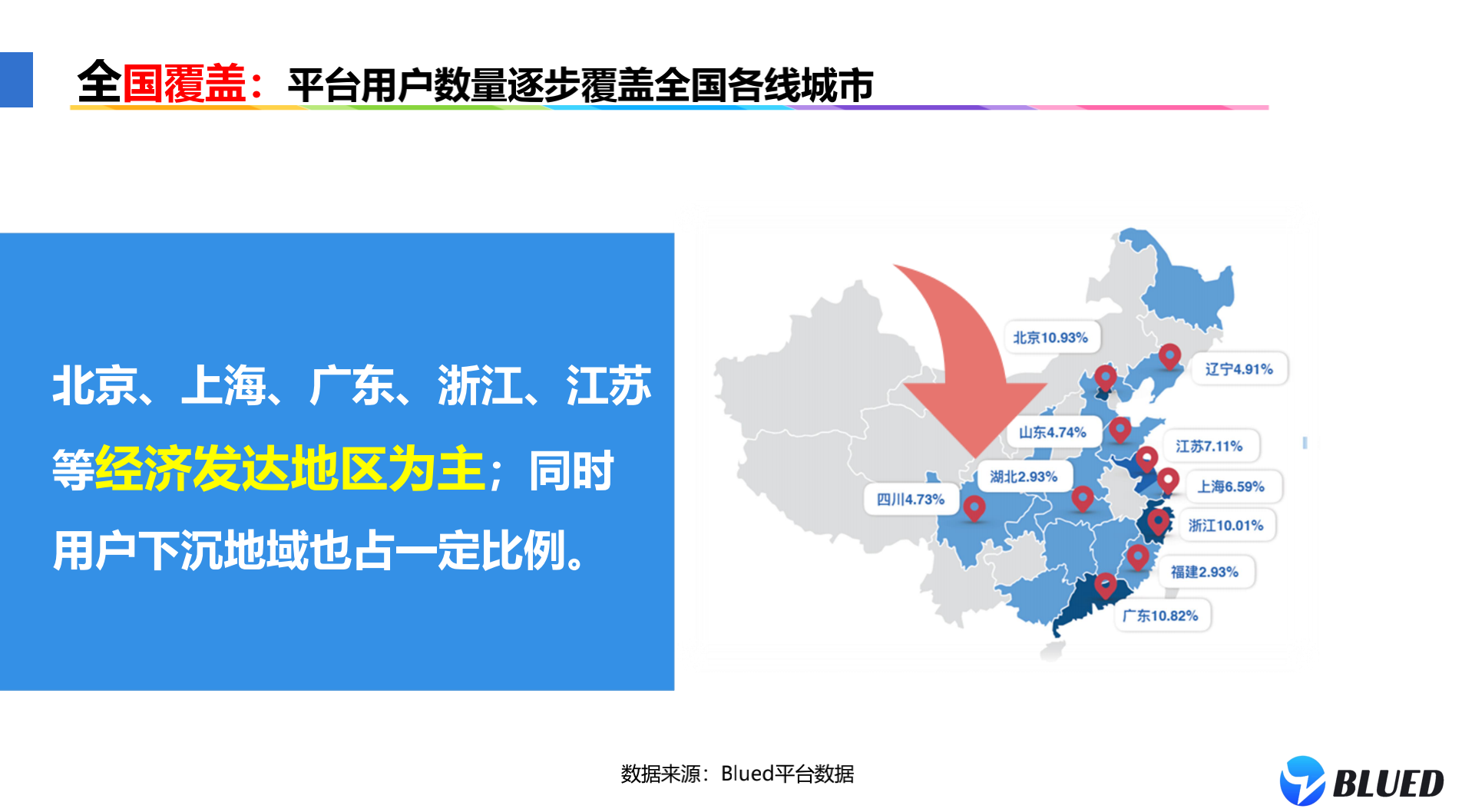 全国覆盖：平台用户数量逐步覆盖全国各线城市

北京、上海、广东、浙江、江苏等经济发达地区为主；同时用户下沉地域也占一定比例。

北京10.93%
辽宁4.91%
山东4.74%
江苏7.11%
湖北2.93%
上海6.59%
四川4.73%
浙江10.01%
福建2.93%
广东10.82%

数据来源：Blued平台数据

BLUED